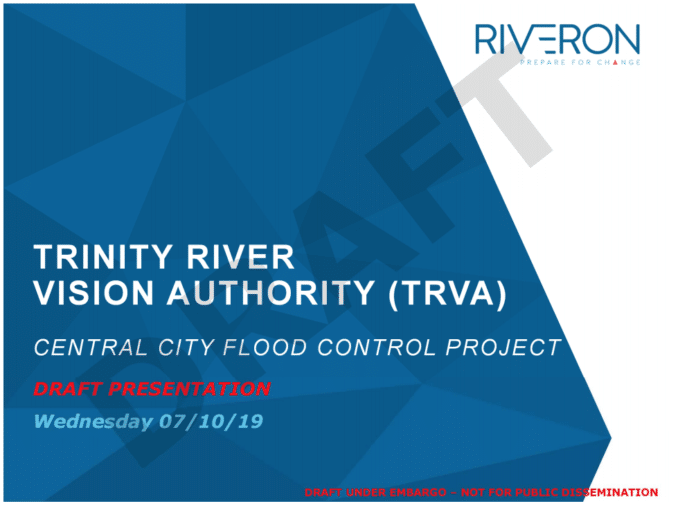 RIVERON
PREPARE FOR CHANGE

DRAFT

TRINITY RIVER VISION AUTHORITY (TRVA)

CENTRAL CITY FLOOD CONTROL PROJECT

DRAFT PRESENTATION

Wednesday 07/10/19

DRAFT UNDER EMBARGO – NOT FOR PUBLIC DISSEMINATION